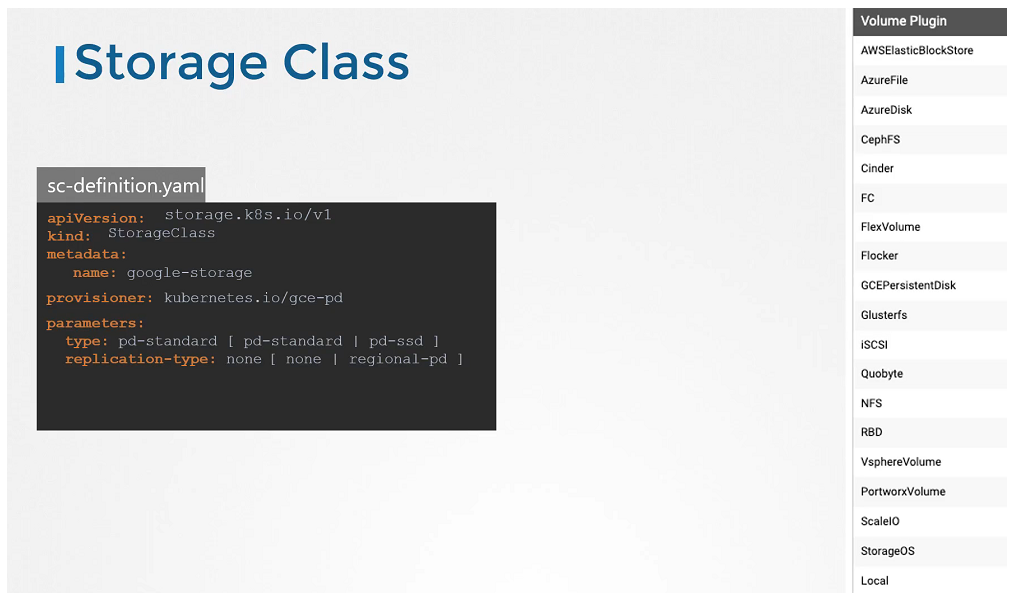 Storage Class

sc-definition.yaml

apiVersion: storage.k8s.io/v1
kind: StorageClass
metadata:
  name: google-storage
provisioner: kubernetes.io/gce-pd
parameters:
  type: pd-standard [ pd-standard | pd-ssd ]
  replication-type: none [ none | regional-pd ]

| Volume Plugin |
|---|
| AWSElasticBlockStore |
| AzureFile |
| AzureDisk |
| CephFS |
| Cinder |
| FC |
| FlexVolume |
| Flocker |
| GCEPersistentDisk |
| Glusterfs |
| iSCSI |
| Quobyte |
| NFS |
| RBD |
| VsphereVolume |
| PortworxVolume |
| ScaleIO |
| StorageOS |
| Local |